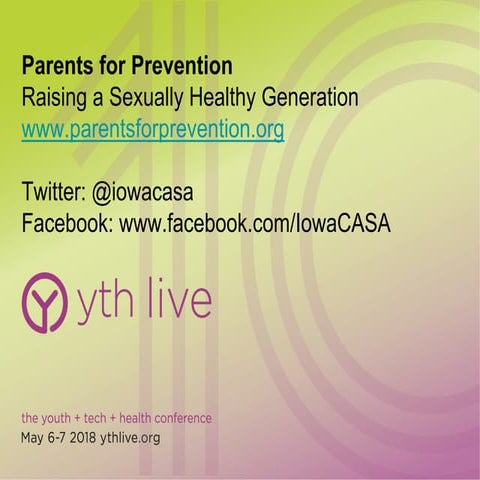 Parents for Prevention
Raising a Sexually Healthy Generation
www.parentsforprevention.org

Twitter: @iowacasa
Facebook: www.facebook.com/IowaCASA

yth live

the youth + tech + health conference
May 6-7 2018 ythlive.org